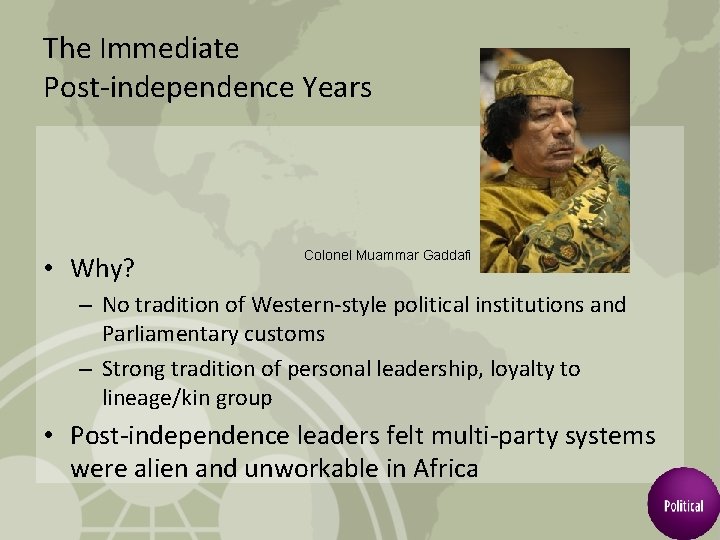 The Immediate Post-independence Years

Colonel Muammar Gaddafi

• Why?
– No tradition of Western-style political institutions and Parliamentary customs
– Strong tradition of personal leadership, loyalty to lineage/kin group
• Post-independence leaders felt multi-party systems were alien and unworkable in Africa

Political